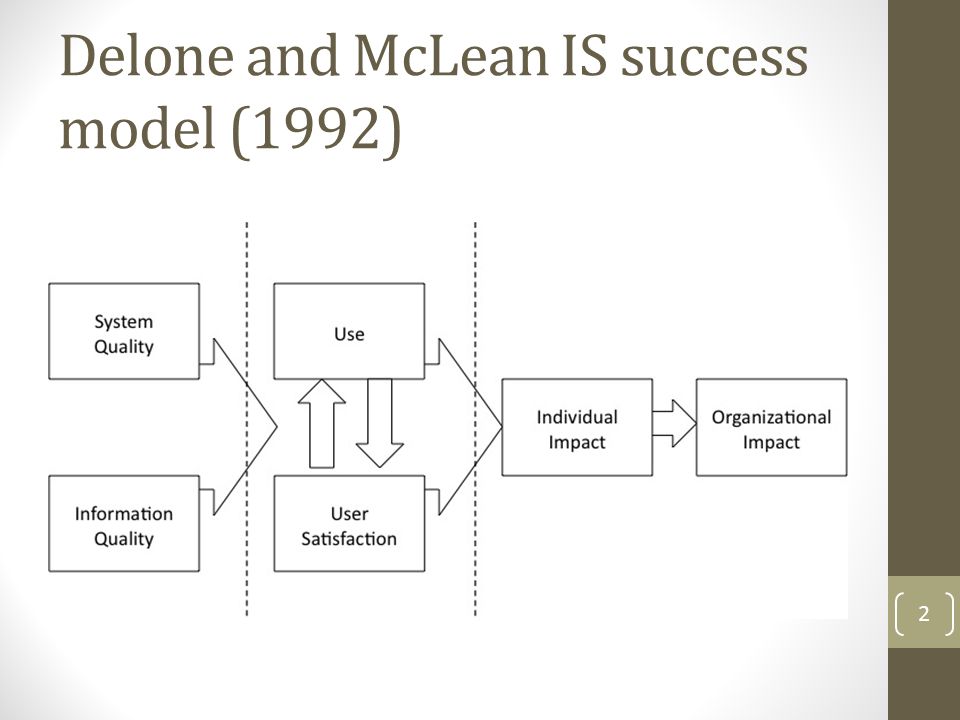 Delone and McLean IS success model (1992)

System Quality

Information Quality

Use

User Satisfaction

Individual Impact

Organizational Impact

2